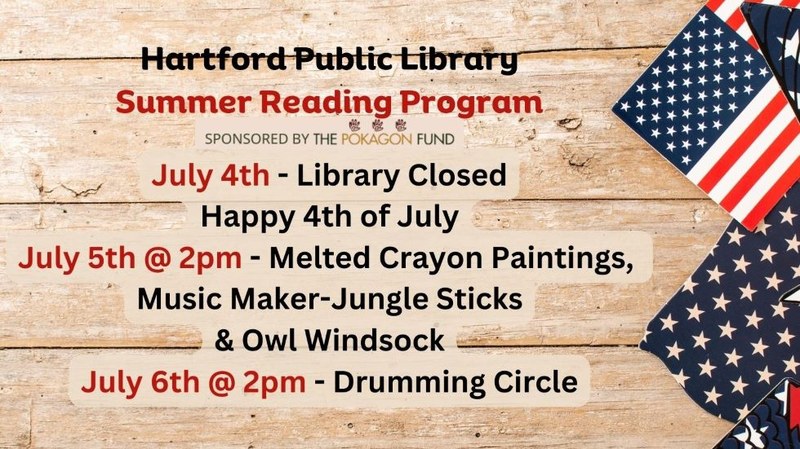 Hartford Public Library
Summer Reading Program
SPONSORED BY THE POKAGON FUND

July 4th - Library Closed
Happy 4th of July
July 5th @ 2pm - Melted Crayon Paintings, Music Maker-Jungle Sticks & Owl Windsock
July 6th @ 2pm - Drumming Circle